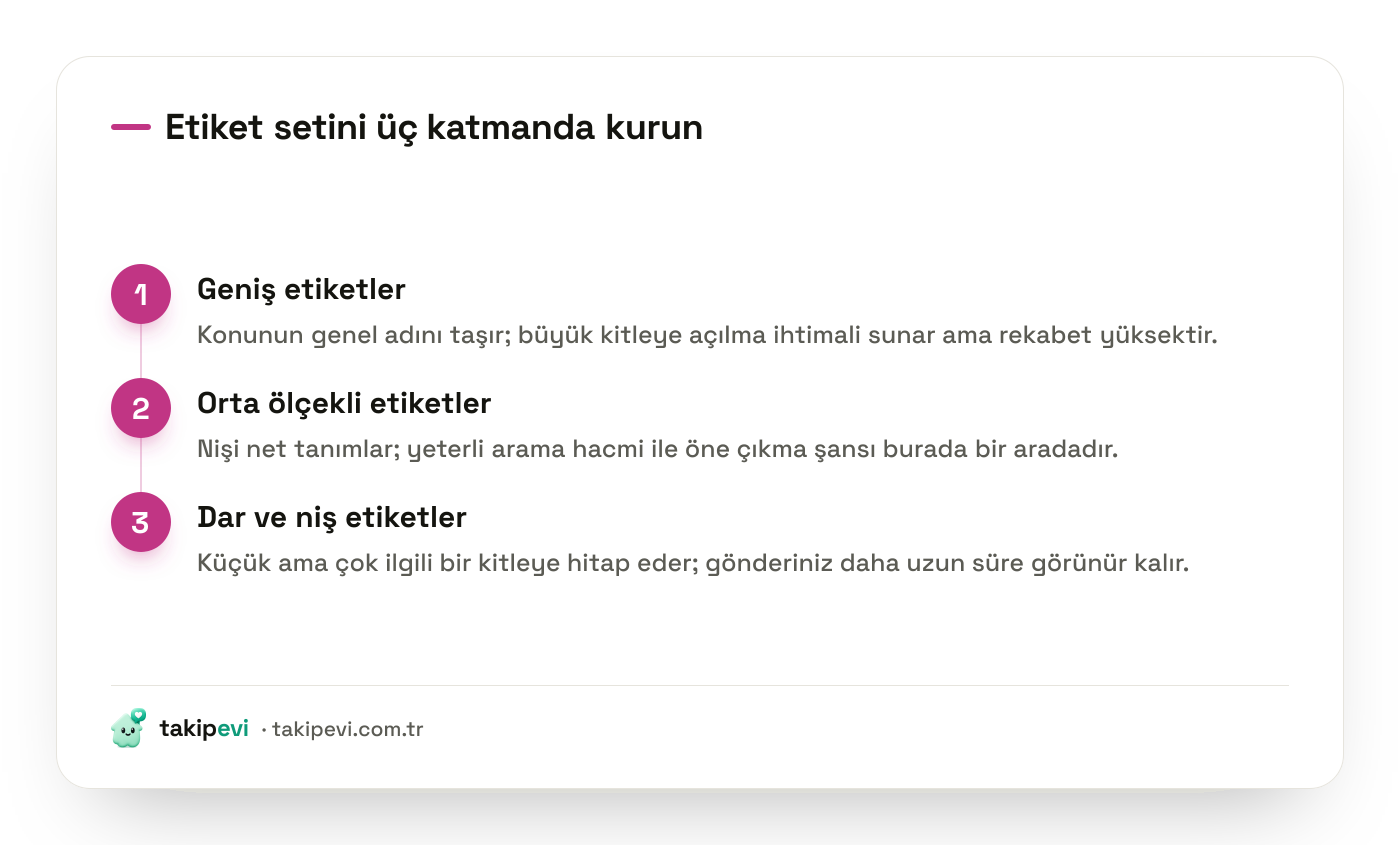 Etiket setini üç katmanda kurun

1
Geniş etiketler
Konunun genel adını taşır; büyük kitleye açılma ihtimali sunar ama rekabet yüksektir.

2
Orta ölçekli etiketler
Nişi net tanımlar; yeterli arama hacmi ile öne çıkma şansı burada bir aradadır.

3
Dar ve niş etiketler
Küçük ama çok ilgili bir kitleye hitap eder; gönderiniz daha uzun süre görünür kalır.

takipevi · takipevi.com.tr